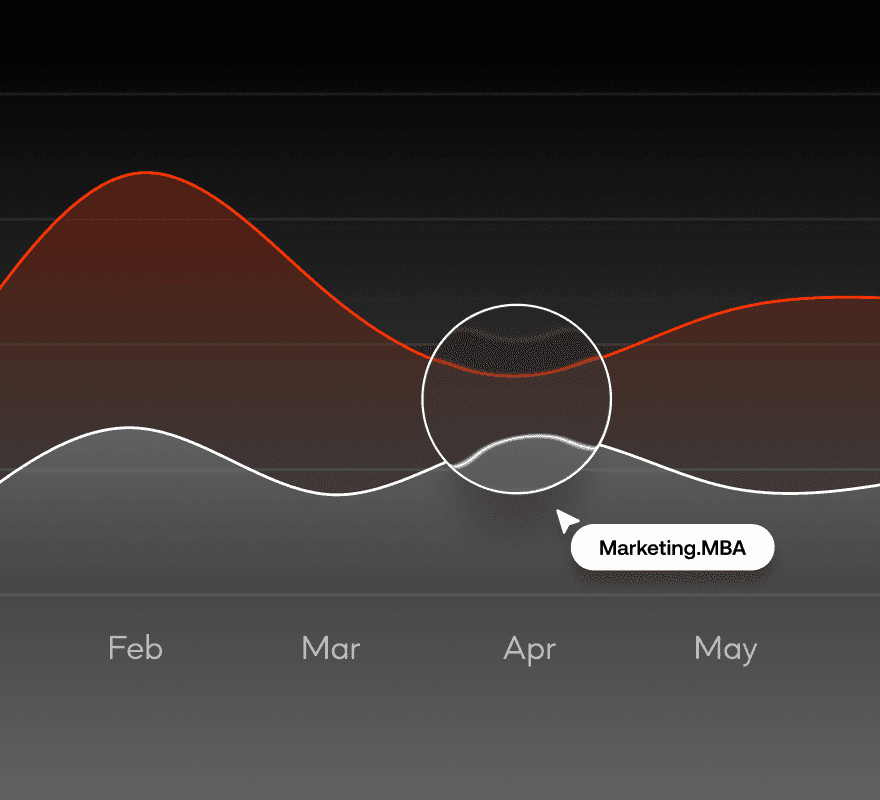 Marketing.MBA

Feb Mar Apr May